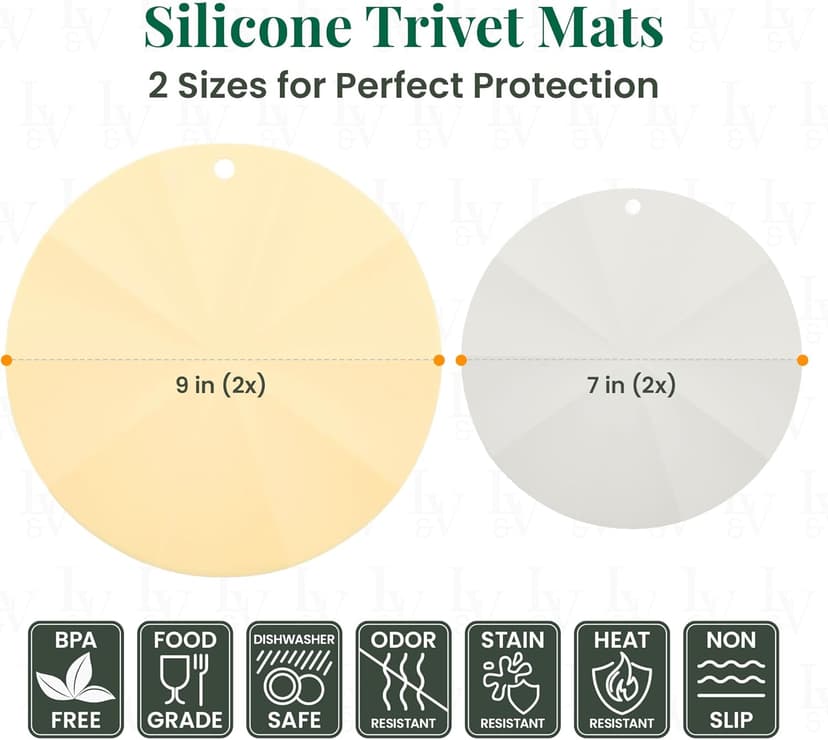 Silicone Trivet Mats
2 Sizes for Perfect Protection

9 in (2x)

7 in (2x)

BPA FREE

FOOD GRADE

DISHWASHER SAFE

ODOR RESISTANT

STAIN RESISTANT

HEAT RESISTANT

NON SLIP